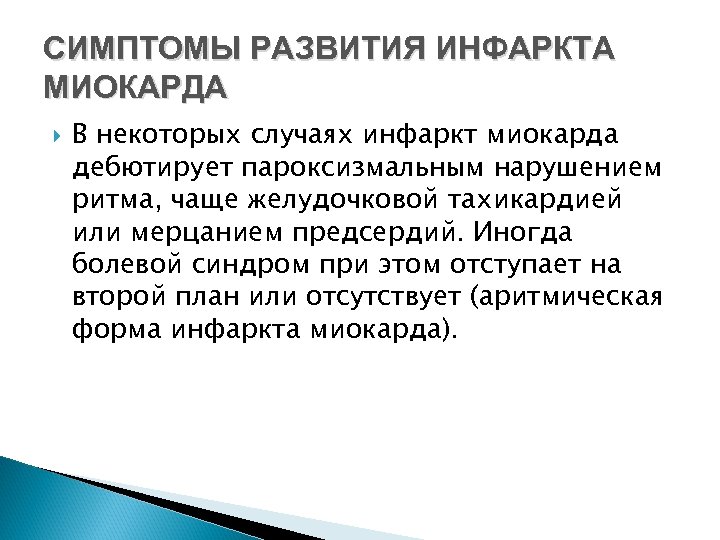 СИМПТОМЫ РАЗВИТИЯ ИНФАРКТА МИОКАРДА

В некоторых случаях инфаркт миокарда дебютирует пароксизмальным нарушением ритма, чаще желудочковой тахикардией или мерцанием предсердий. Иногда болевой синдром при этом отступает на второй план или отсутствует (аритмическая форма инфаркта миокарда).